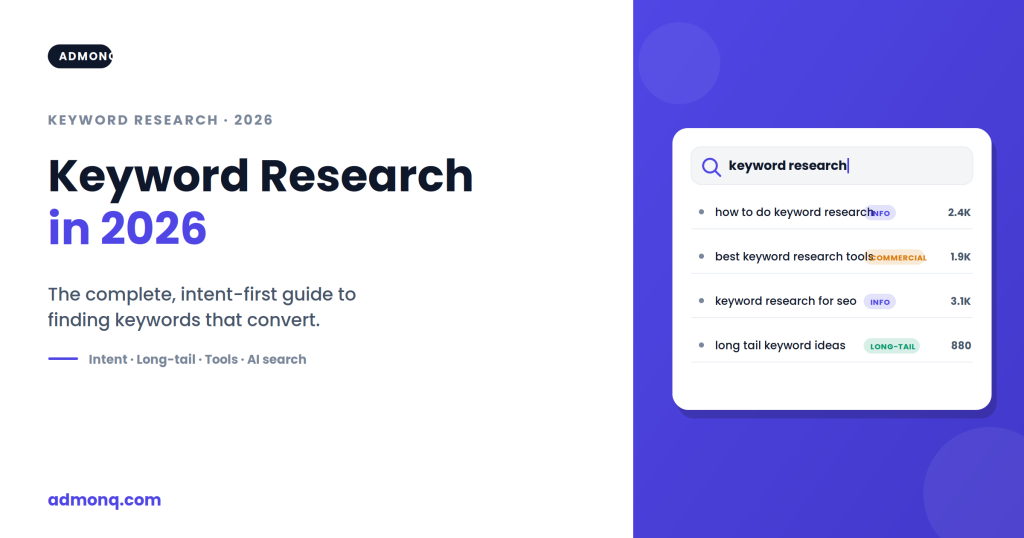 ADMONQ

KEYWORD RESEARCH · 2026

Keyword Research in 2026

The complete, intent-first guide to finding keywords that convert.

Intent · Long-tail · Tools · AI search

admonq.com

keyword research

• how to do keyword research INFO 2.4K
• best keyword research tools COMMERCIAL 1.9K
• keyword research for seo INFO 3.1K
• long tail keyword ideas LONG-TAIL 880